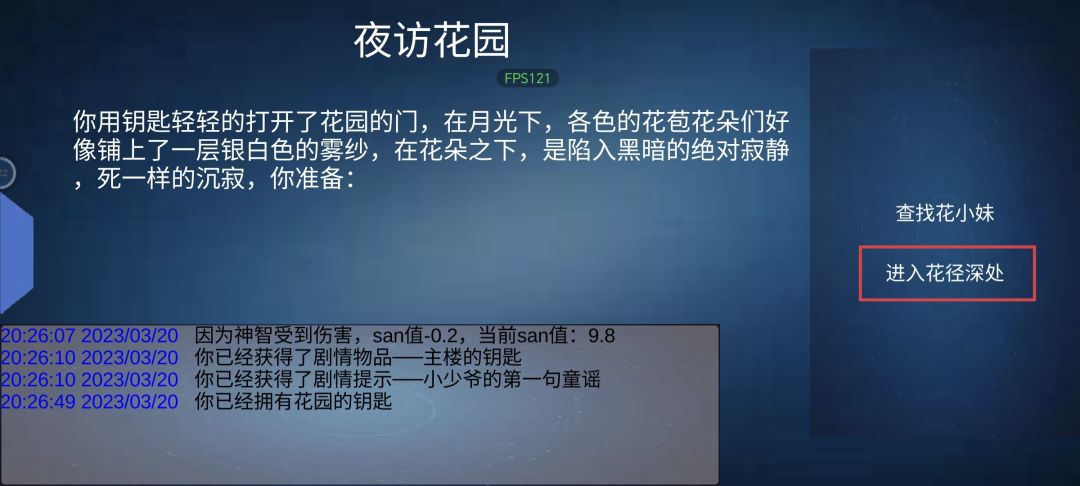 夜访花园

FPS121

你用钥匙轻轻的打开了花园的门，在月光下，各色的花苞花朵们好像铺上了一层银白色的雾纱，在花朵之下，是陷入黑暗的绝对寂静，死一样的沉寂，你准备：

查找花小妹

进入花径深处

20:26:07 2023/03/20 因为神智受到伤害，san值-0.2，当前san值：9.8
20:26:10 2023/03/20 你已经获得了剧情物品——主楼的钥匙
20:26:10 2023/03/20 你已经获得了剧情提示——小少爷的第一句童谣
20:26:49 2023/03/20 你已经拥有花园的钥匙